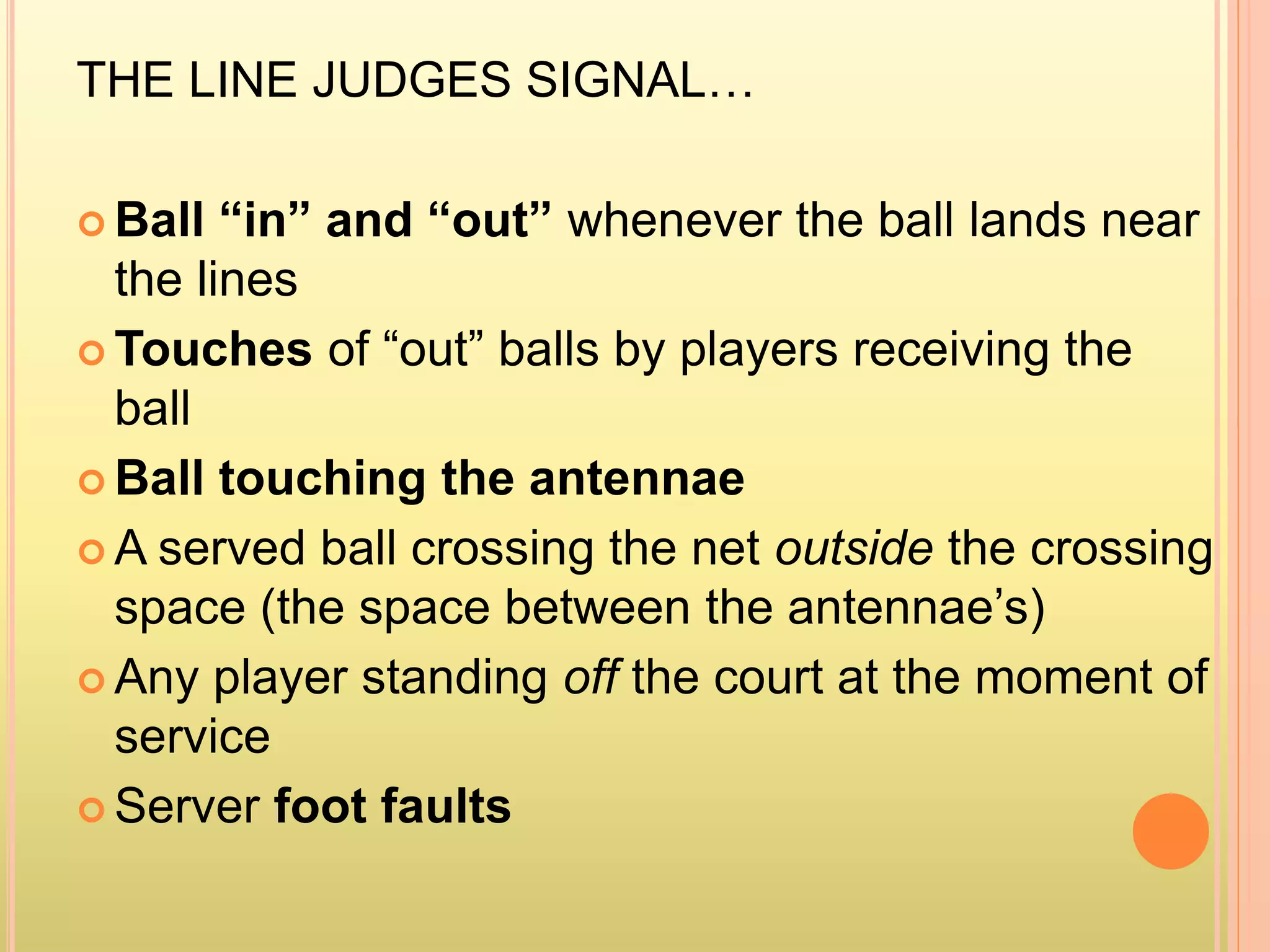 THE LINE JUDGES SIGNAL…

Ball “in” and “out” whenever the ball lands near the lines

Touches of “out” balls by players receiving the ball

Ball touching the antennae

A served ball crossing the net outside the crossing space (the space between the antennae’s)

Any player standing off the court at the moment of service

Server foot faults